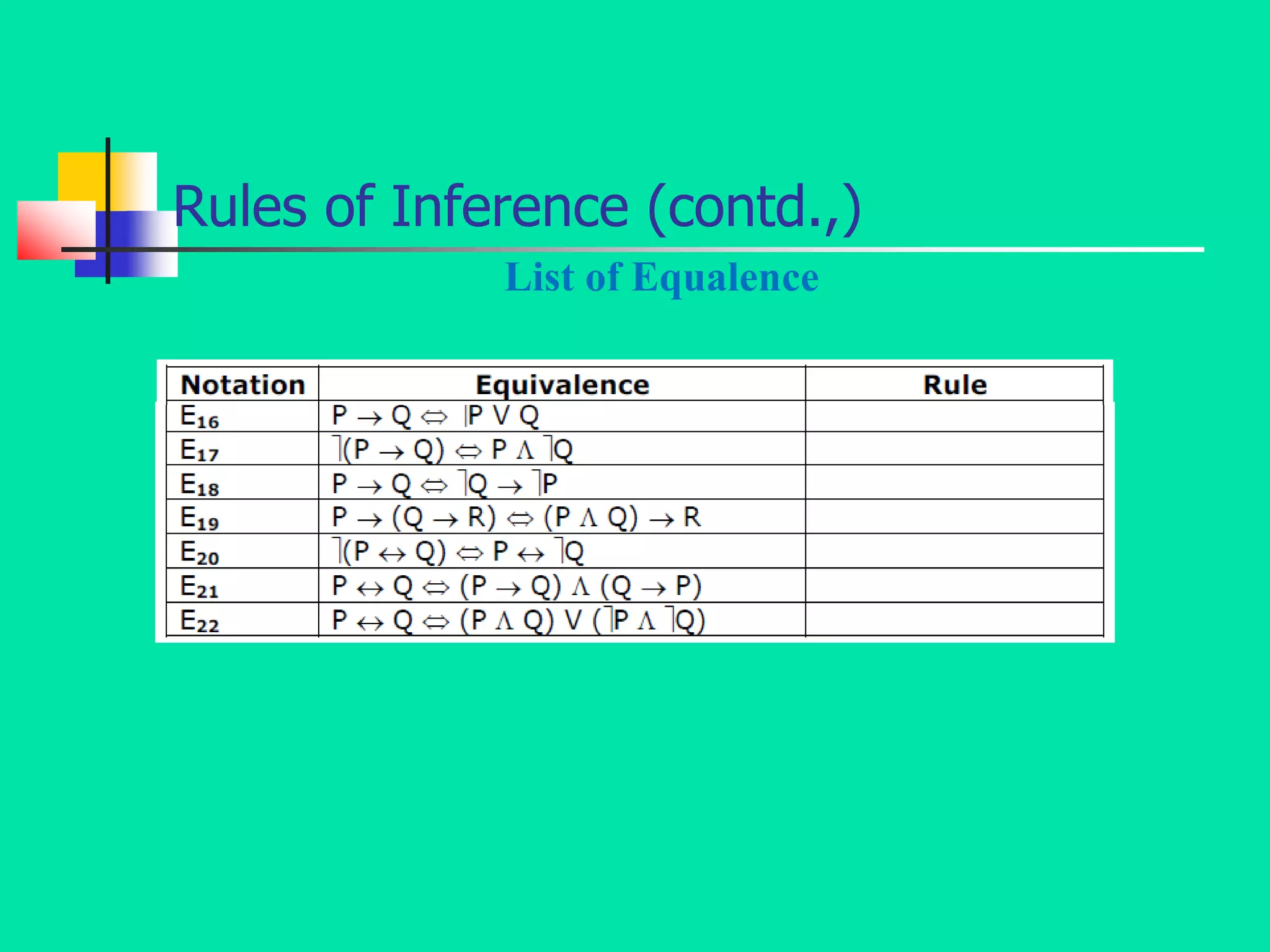 Rules of Inference (contd.,)

List of Equalence

| Notation | Equivalence | Rule |
|---|---|---|
| $E_{16}$ | $P \rightarrow Q \Leftrightarrow \rceil P \vee Q$ | |
| $E_{17}$ | $\rceil(P \rightarrow Q) \Leftrightarrow P \wedge \rceil Q$ | |
| $E_{18}$ | $P \rightarrow Q \Leftrightarrow \rceil Q \rightarrow \rceil P$ | |
| $E_{19}$ | $P \rightarrow (Q \rightarrow R) \Leftrightarrow (P \wedge Q) \rightarrow R$ | |
| $E_{20}$ | $\rceil(P \leftrightarrow Q) \Leftrightarrow P \leftrightarrow \rceil Q$ | |
| $E_{21}$ | $P \leftrightarrow Q \Leftrightarrow (P \rightarrow Q) \wedge (Q \rightarrow P)$ | |
| $E_{22}$ | $P \leftrightarrow Q \Leftrightarrow (P \wedge Q) \vee (\rceil P \wedge \rceil Q)$ | |